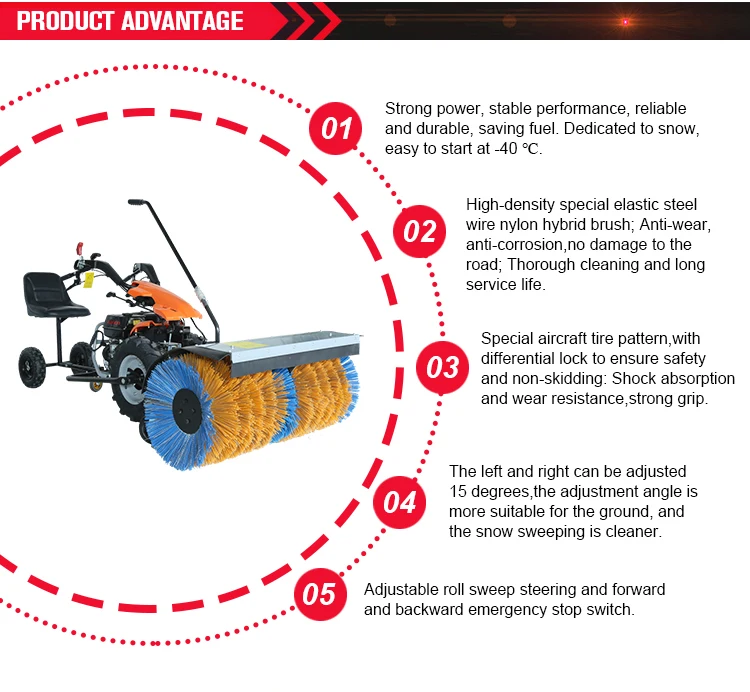 PRODUCT ADVANTAGE

01
Strong power, stable performance, reliable and durable, saving fuel. Dedicated to snow, easy to start at -40 ℃.

02
High-density special elastic steel wire nylon hybrid brush; Anti-wear, anti-corrosion,no damage to the road; Thorough cleaning and long service life.

03
Special aircraft tire pattern,with differential lock to ensure safety and non-skidding: Shock absorption and wear resistance,strong grip.

04
The left and right can be adjusted 15 degrees,the adjustment angle is more suitable for the ground, and the snow sweeping is cleaner.

05
Adjustable roll sweep steering and forward and backward emergency stop switch.